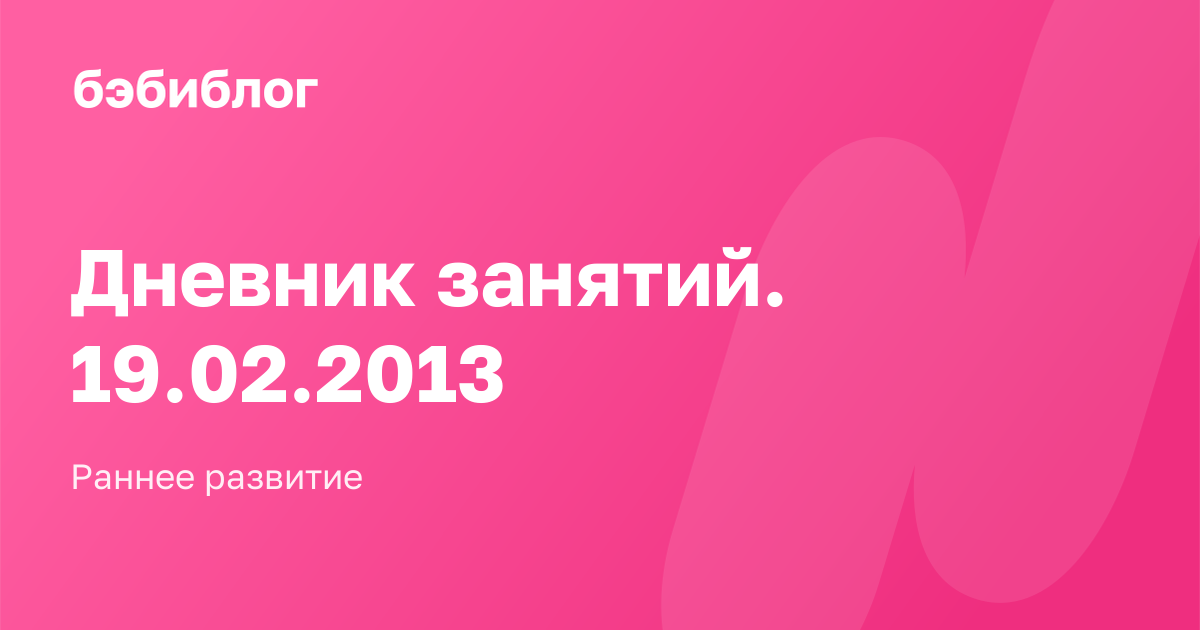 бэбиблог

Дневник занятий. 19.02.2013

Раннее развитие